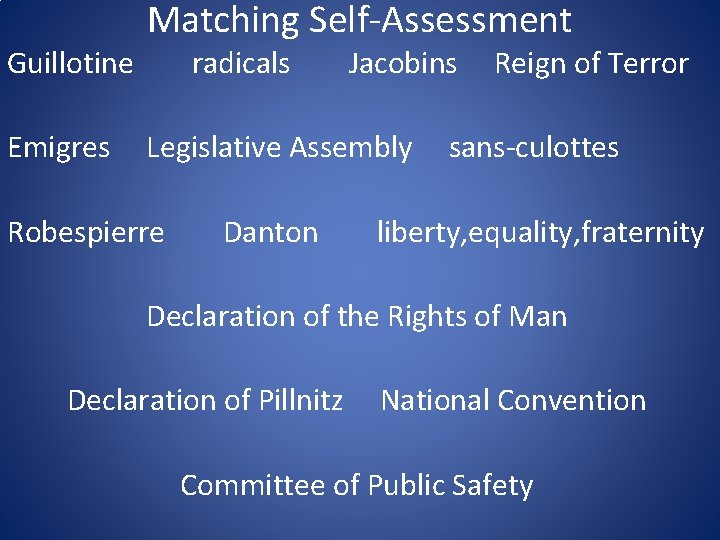 Matching Self-Assessment

Guillotine radicals Jacobins Reign of Terror

Emigres Legislative Assembly sans-culottes

Robespierre Danton liberty,equality,fraternity

Declaration of the Rights of Man

Declaration of Pillnitz National Convention

Committee of Public Safety